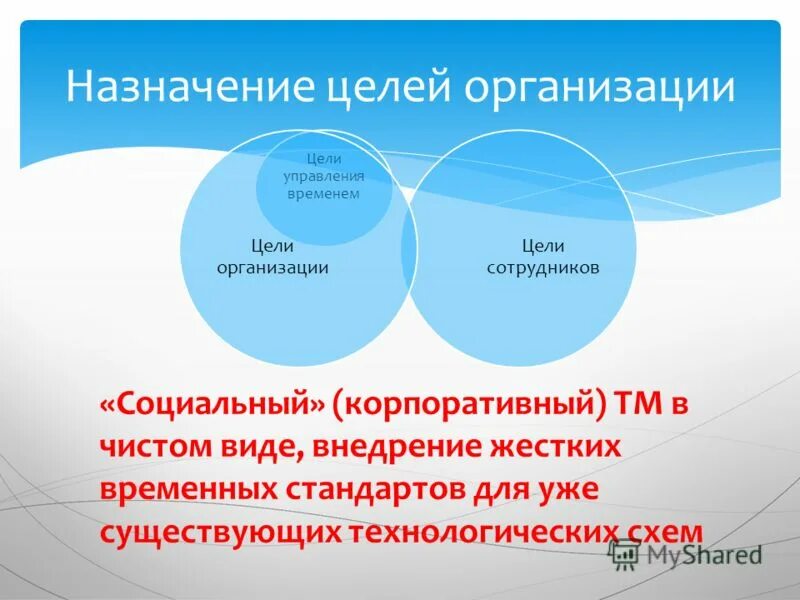 Назначение целей организации

Цели управления временем

Цели организации

Цели сотрудников

«Социальный» (корпоративный) ТМ в чистом виде, внедрение жестких временных стандартов для уже существующих технологических схем

MyShared